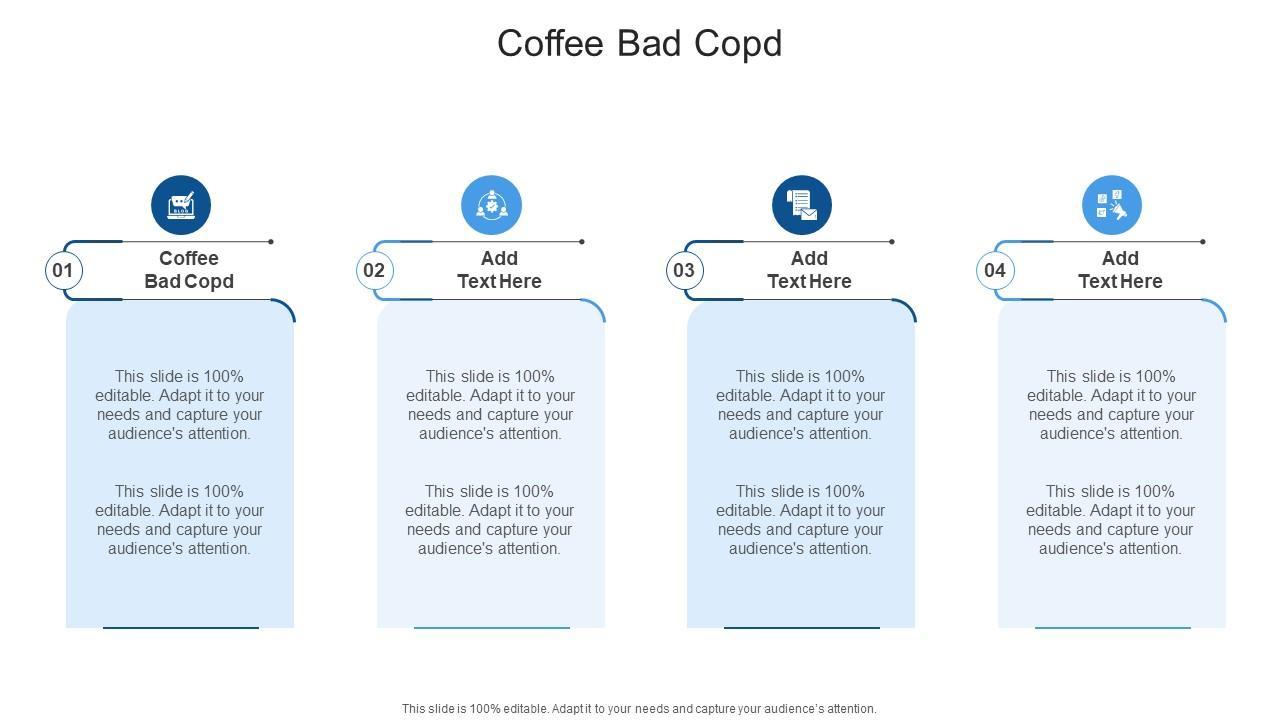 Coffee Bad Copd

01

Coffee Bad Copd

This slide is 100% editable. Adapt it to your needs and capture your audience's attention.

This slide is 100% editable. Adapt it to your needs and capture your audience's attention.

02

Add Text Here

This slide is 100% editable. Adapt it to your needs and capture your audience's attention.

This slide is 100% editable. Adapt it to your needs and capture your audience's attention.

03

Add Text Here

This slide is 100% editable. Adapt it to your needs and capture your audience's attention.

This slide is 100% editable. Adapt it to your needs and capture your audience's attention.

04

Add Text Here

This slide is 100% editable. Adapt it to your needs and capture your audience's attention.

This slide is 100% editable. Adapt it to your needs and capture your audience's attention.

This slide is 100% editable. Adapt it to your needs and capture your audience's attention.